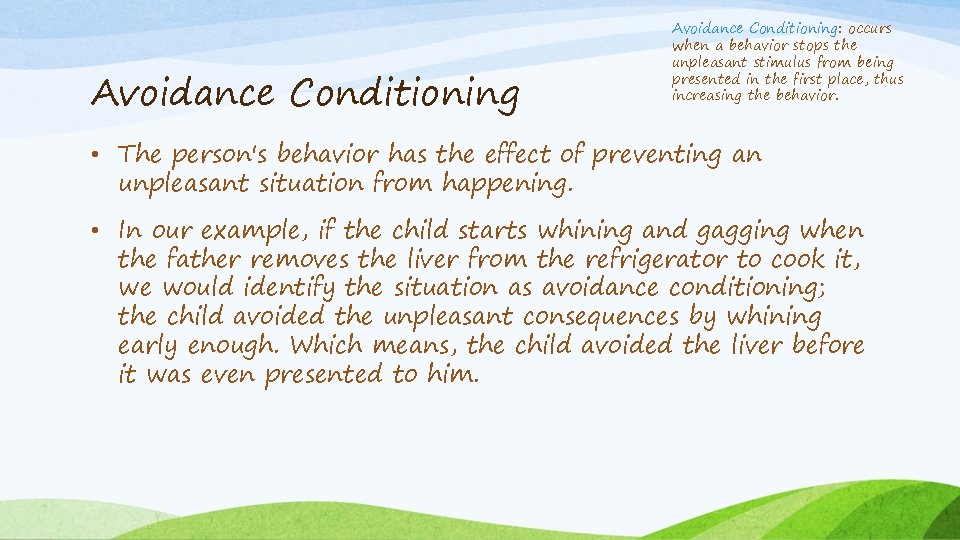 Avoidance Conditioning

Avoidance Conditioning: occurs when a behavior stops the unpleasant stimulus from being presented in the first place, thus increasing the behavior.

• The person's behavior has the effect of preventing an unpleasant situation from happening.

• In our example, if the child starts whining and gagging when the father removes the liver from the refrigerator to cook it, we would identify the situation as avoidance conditioning; the child avoided the unpleasant consequences by whining early enough. Which means, the child avoided the liver before it was even presented to him.